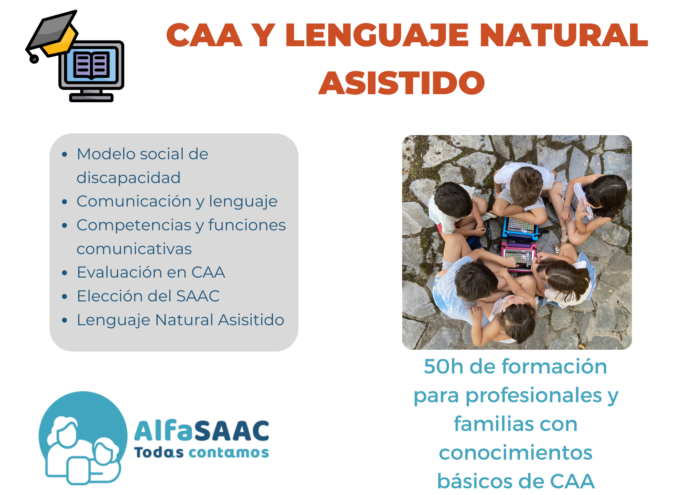 CAA Y LENGUAJE NATURAL ASISTIDO

- Modelo social de discapacidad
- Comunicación y lenguaje
- Competencias y funciones comunicativas
- Evaluación en CAA
- Elección del SAAC
- Lenguaje Natural Asisitido

50h de formación para profesionales y familias con conocimientos básicos de CAA

AlfaSAAC
Todas contamos